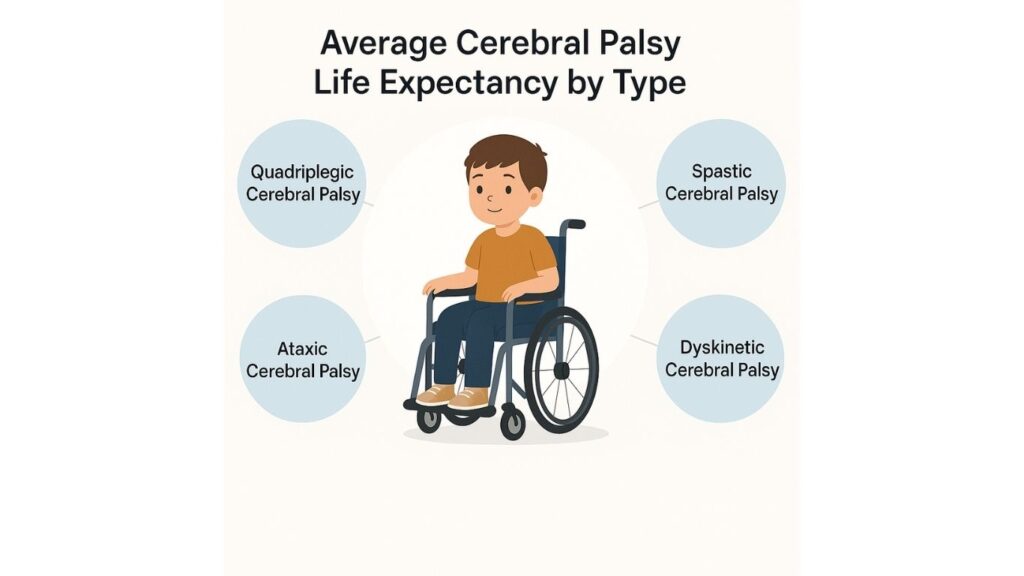 Average Cerebral Palsy Life Expectancy by Type

Quadriplegic Cerebral Palsy

Spastic Cerebral Palsy

Ataxic Cerebral Palsy

Dyskinetic Cerebral Palsy